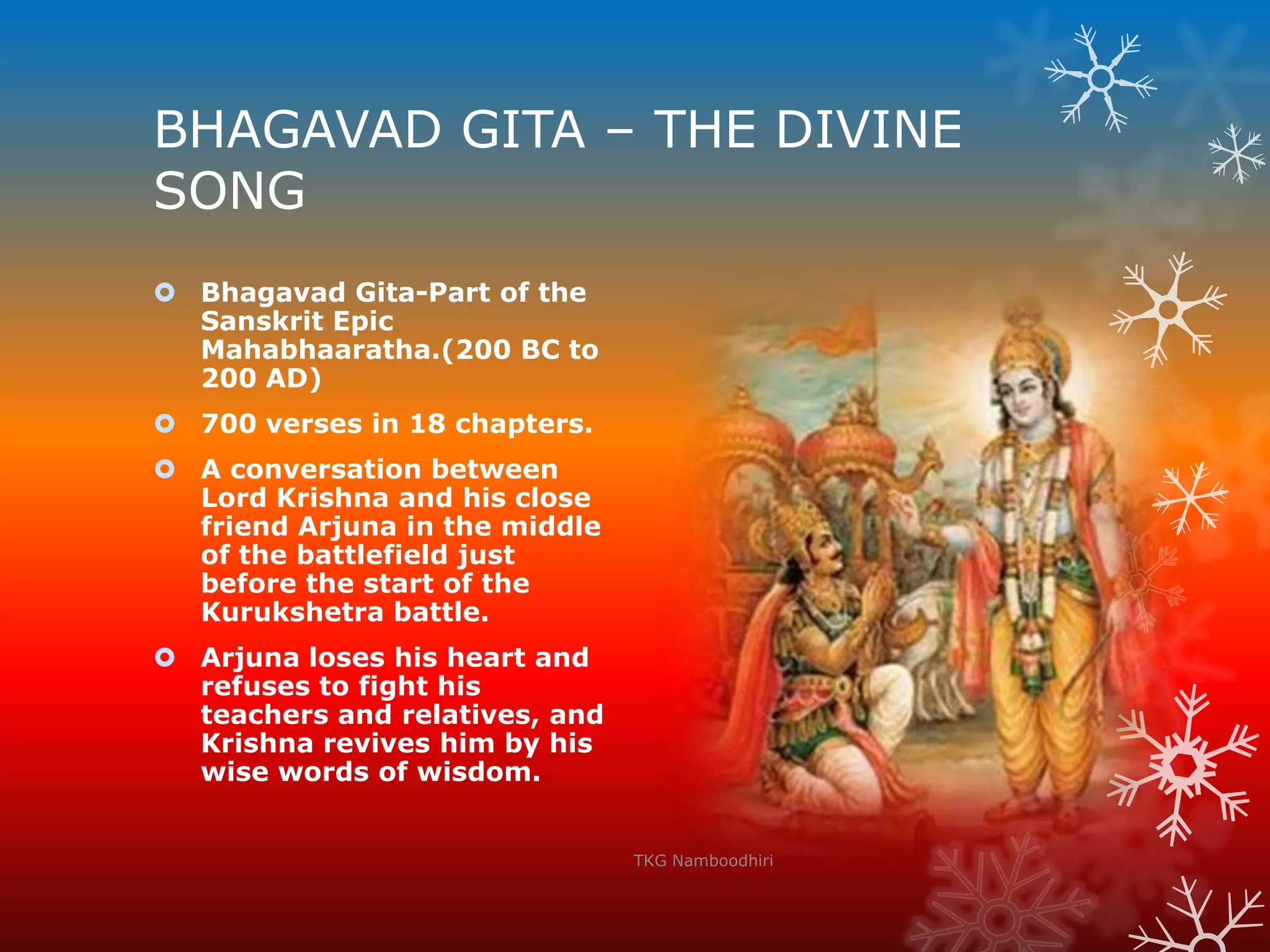 BHAGAVAD GITA – THE DIVINE SONG

• Bhagavad Gita-Part of the Sanskrit Epic Mahabhaaratha.(200 BC to 200 AD)

• 700 verses in 18 chapters.

• A conversation between Lord Krishna and his close friend Arjuna in the middle of the battlefield just before the start of the Kurukshetra battle.

• Arjuna loses his heart and refuses to fight his teachers and relatives, and Krishna revives him by his wise words of wisdom.

TKG Namboodhiri